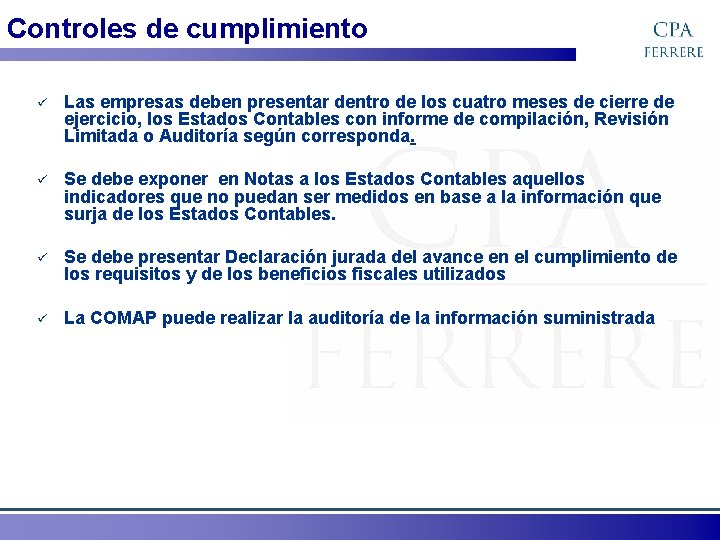 Controles de cumplimiento

CPA
FERRERE

✓ Las empresas deben presentar dentro de los cuatro meses de cierre de ejercicio, los Estados Contables con informe de compilación, Revisión Limitada o Auditoría según corresponda.

✓ Se debe exponer en Notas a los Estados Contables aquellos indicadores que no puedan ser medidos en base a la información que surja de los Estados Contables.

✓ Se debe presentar Declaración jurada del avance en el cumplimiento de los requisitos y de los beneficios fiscales utilizados

✓ La COMAP puede realizar la auditoría de la información suministrada

CPA
FERRERE